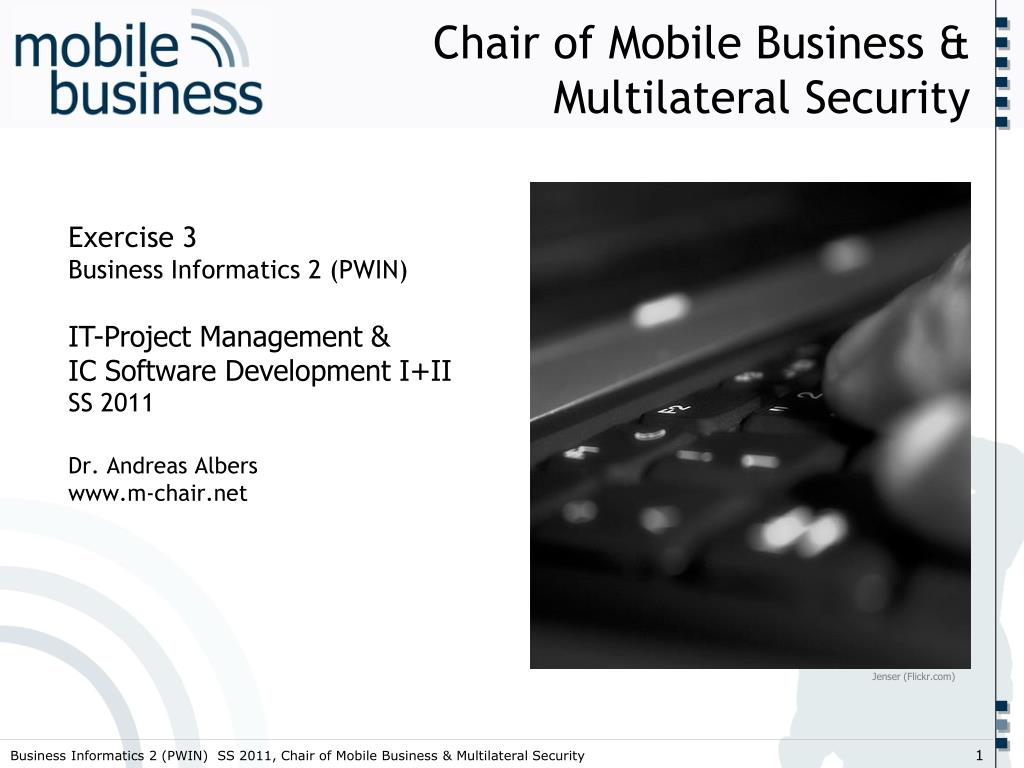 mobile business

Chair of Mobile Business & Multilateral Security

Exercise 3
Business Informatics 2 (PWIN)

IT-Project Management &
IC Software Development I+II
SS 2011

Dr. Andreas Albers
www.m-chair.net

F2

Jenser (Flickr.com)

Business Informatics 2 (PWIN) SS 2011, Chair of Mobile Business & Multilateral Security

1